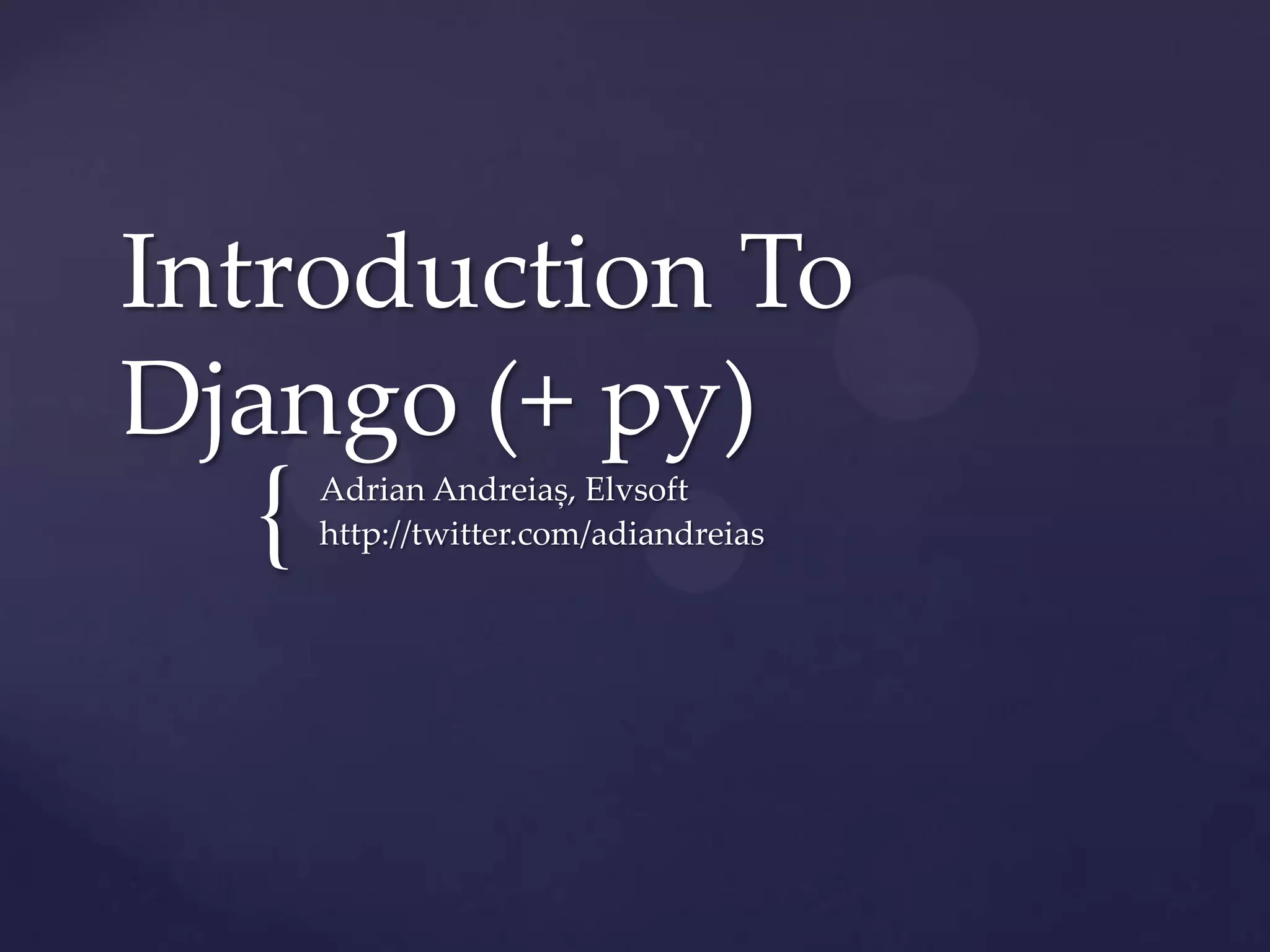 Introduction To Django (+ py)

{ Adrian Andreiaș, Elvsoft
http://twitter.com/adiandreias